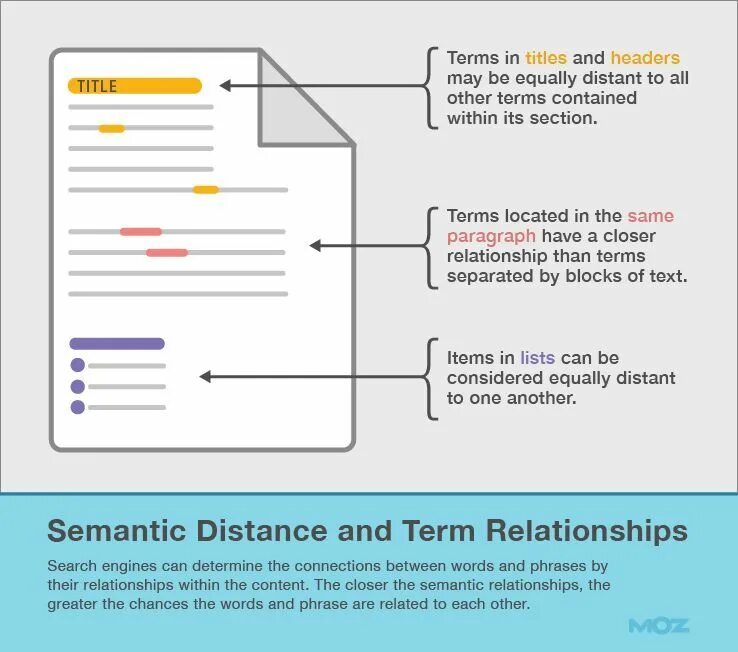 TITLE

Terms in titles and headers may be equally distant to all other terms contained within its section.

Terms located in the same paragraph have a closer relationship than terms separated by blocks of text.

Items in lists can be considered equally distant to one another.

Semantic Distance and Term Relationships

Search engines can determine the connections between words and phrases by their relationships within the content. The closer the semantic relationships, the greater the chances the words and phrase are related to each other.

MOZ